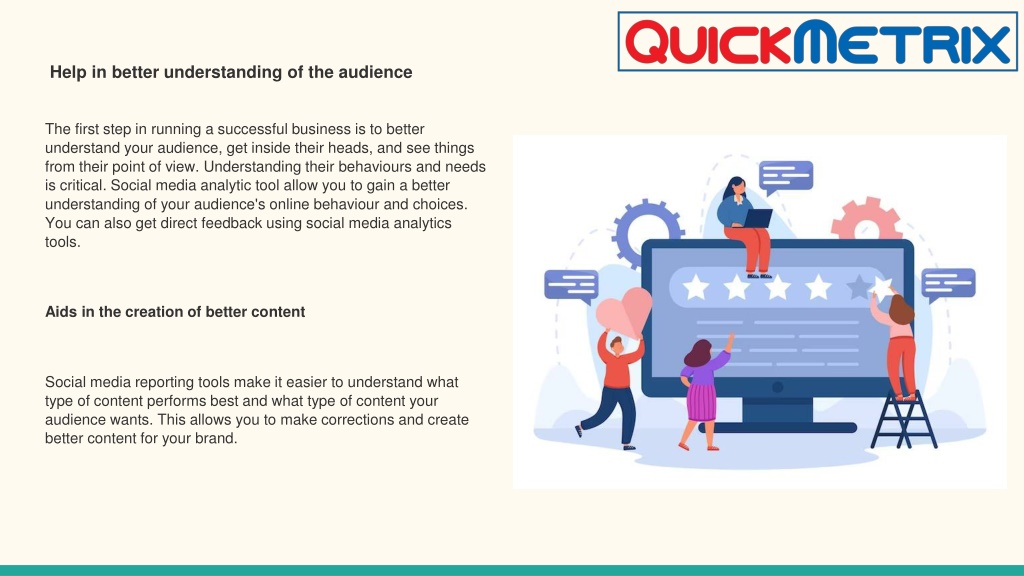 QUICKMETRIX

Help in better understanding of the audience

The first step in running a successful business is to better understand your audience, get inside their heads, and see things from their point of view. Understanding their behaviours and needs is critical. Social media analytic tool allow you to gain a better understanding of your audience's online behaviour and choices. You can also get direct feedback using social media analytics tools.

Aids in the creation of better content

Social media reporting tools make it easier to understand what type of content performs best and what type of content your audience wants. This allows you to make corrections and create better content for your brand.